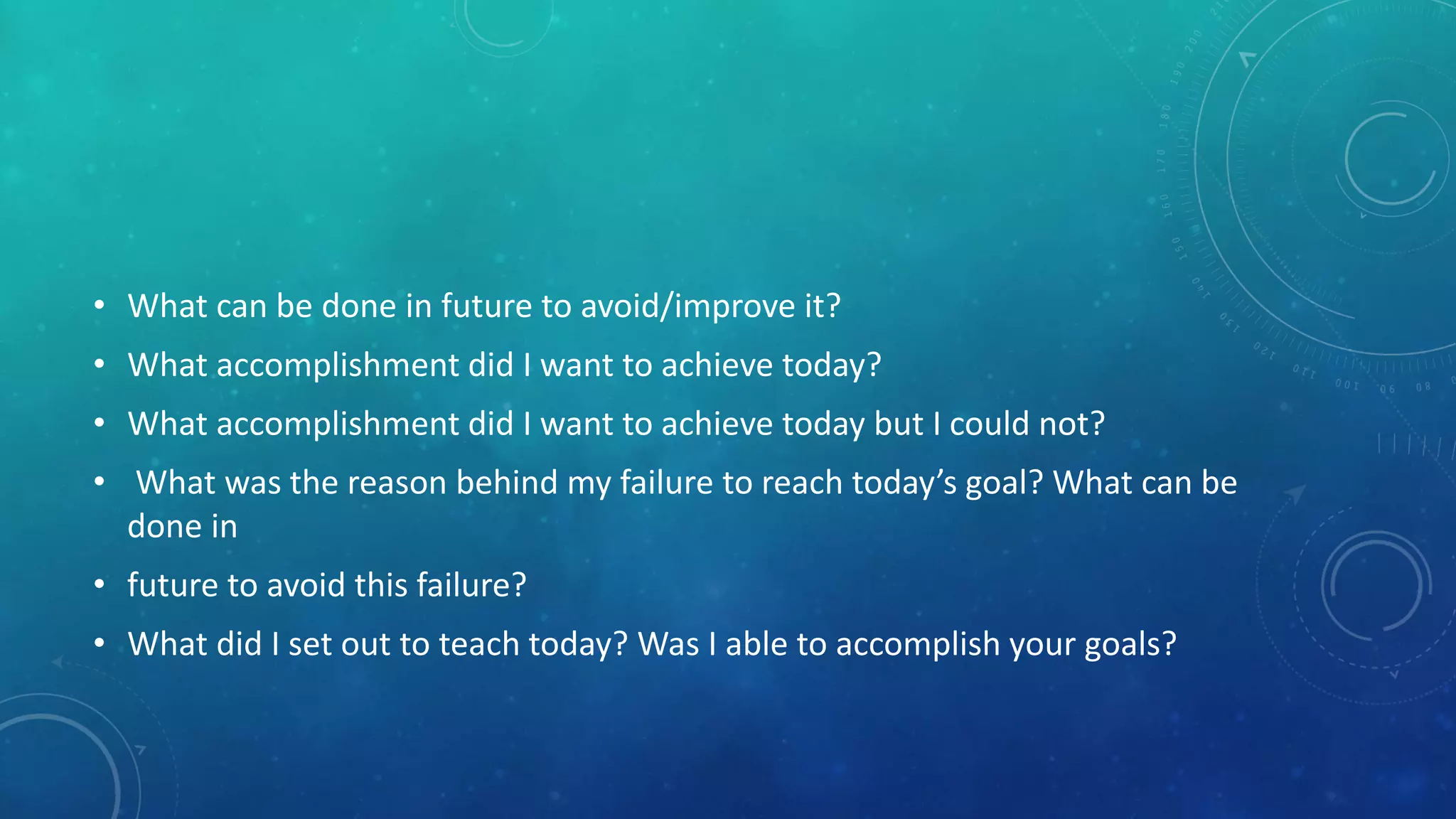 • What can be done in future to avoid/improve it?

• What accomplishment did I want to achieve today?

• What accomplishment did I want to achieve today but I could not?

• What was the reason behind my failure to reach today's goal? What can be done in

• future to avoid this failure?

• What did I set out to teach today? Was I able to accomplish your goals?